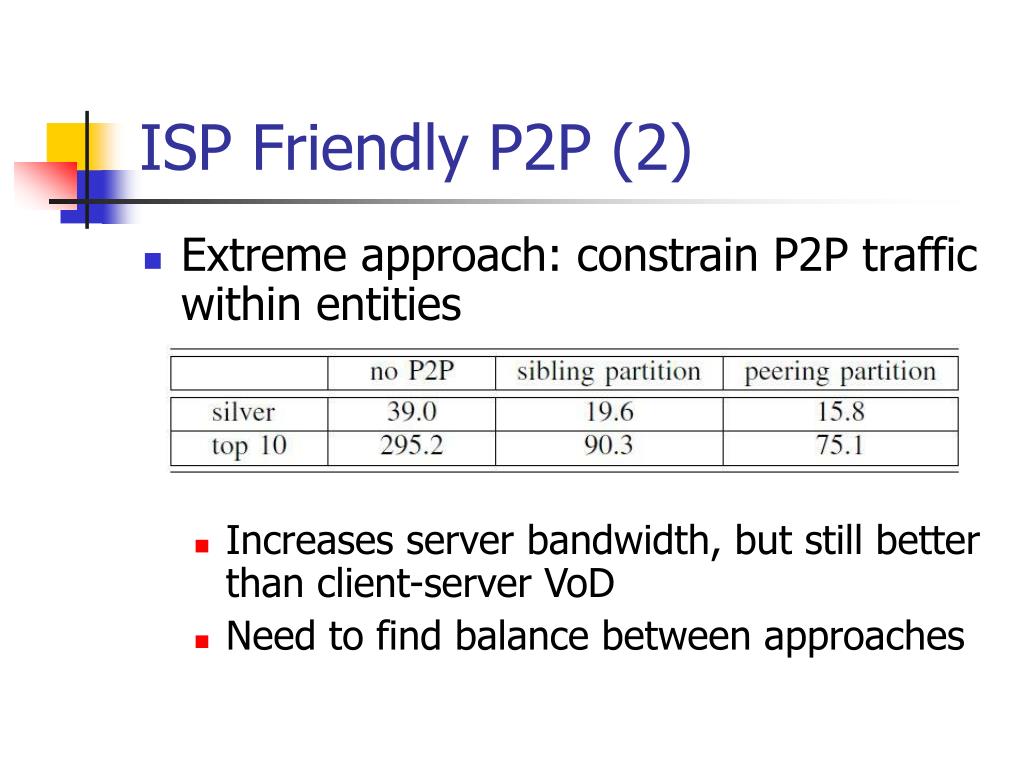 ISP Friendly P2P (2)

Extreme approach: constrain P2P traffic within entities

| | no P2P | sibling partition | peering partition |
|---|---|---|---|
| silver | 39.0 | 19.6 | 15.8 |
| top 10 | 295.2 | 90.3 | 75.1 |

Increases server bandwidth, but still better than client-server VoD

Need to find balance between approaches